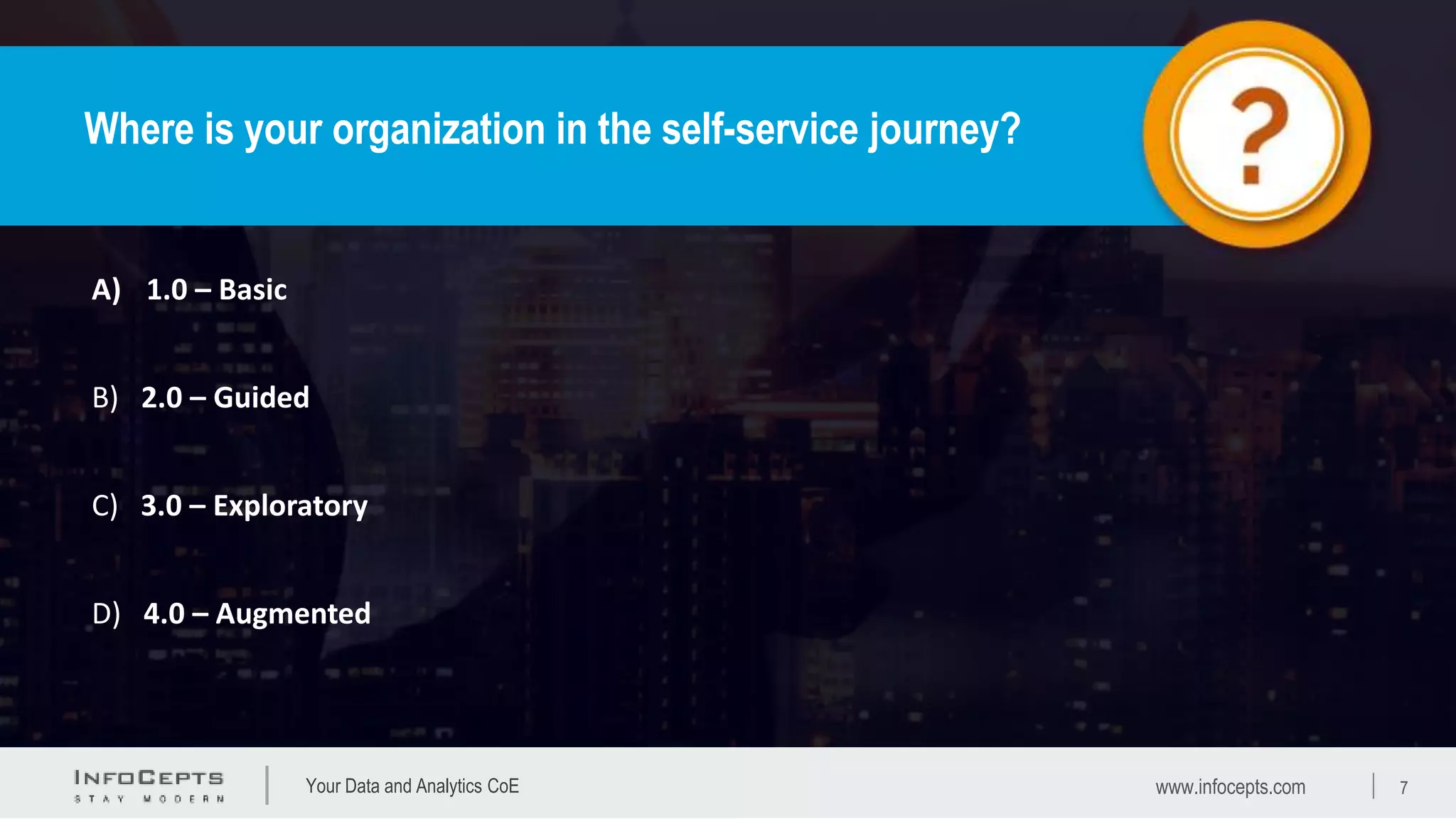 Where is your organization in the self-service journey?

?

A) 1.0 – Basic

B) 2.0 – Guided

C) 3.0 – Exploratory

D) 4.0 – Augmented

INFOCEPTS
STAY MODERN

Your Data and Analytics CoE

www.infocepts.com

7